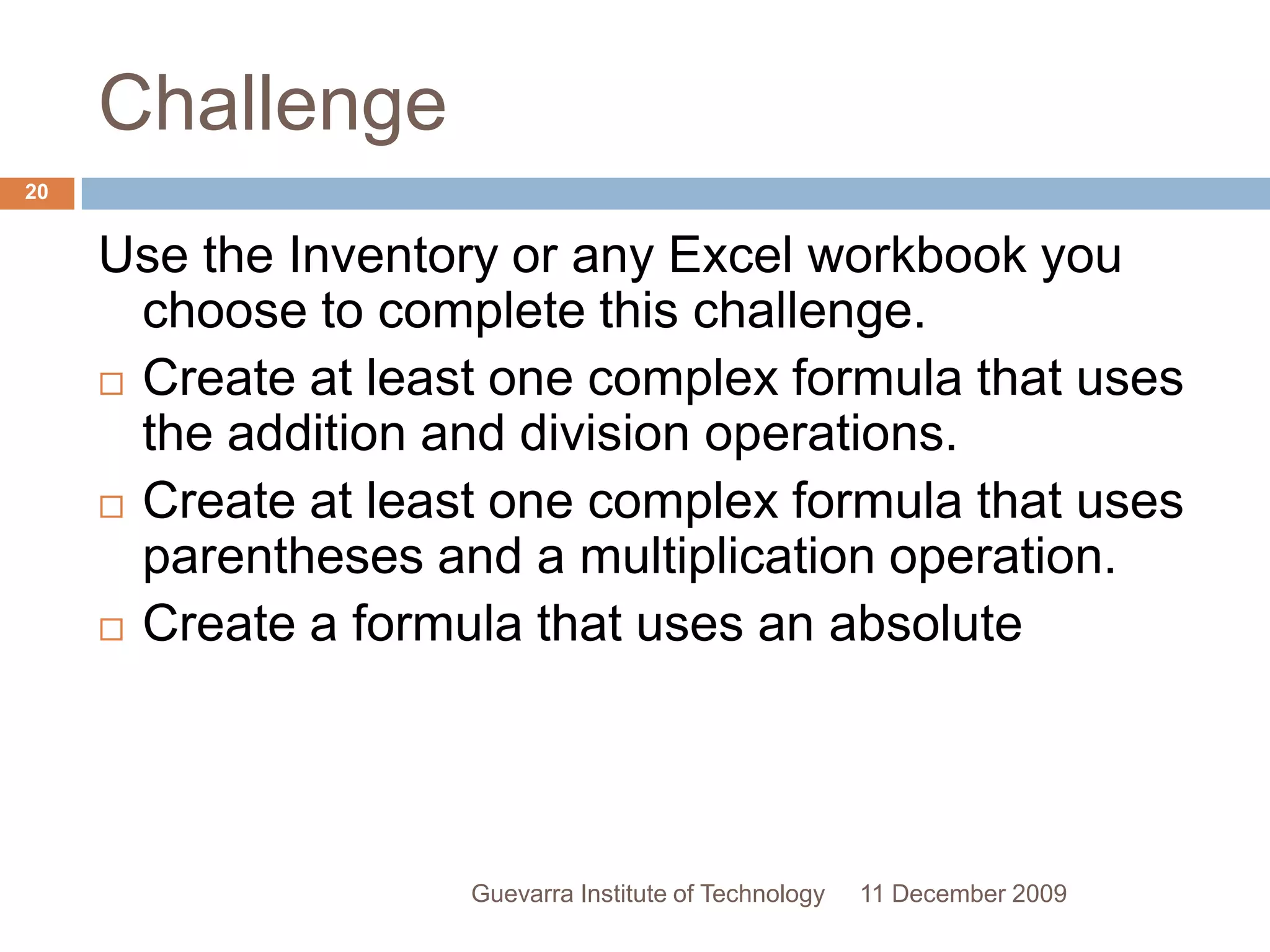 Challenge

20

Use the Inventory or any Excel workbook you choose to complete this challenge.

□ Create at least one complex formula that uses the addition and division operations.

□ Create at least one complex formula that uses parentheses and a multiplication operation.

□ Create a formula that uses an absolute

Guevarra Institute of Technology 11 December 2009